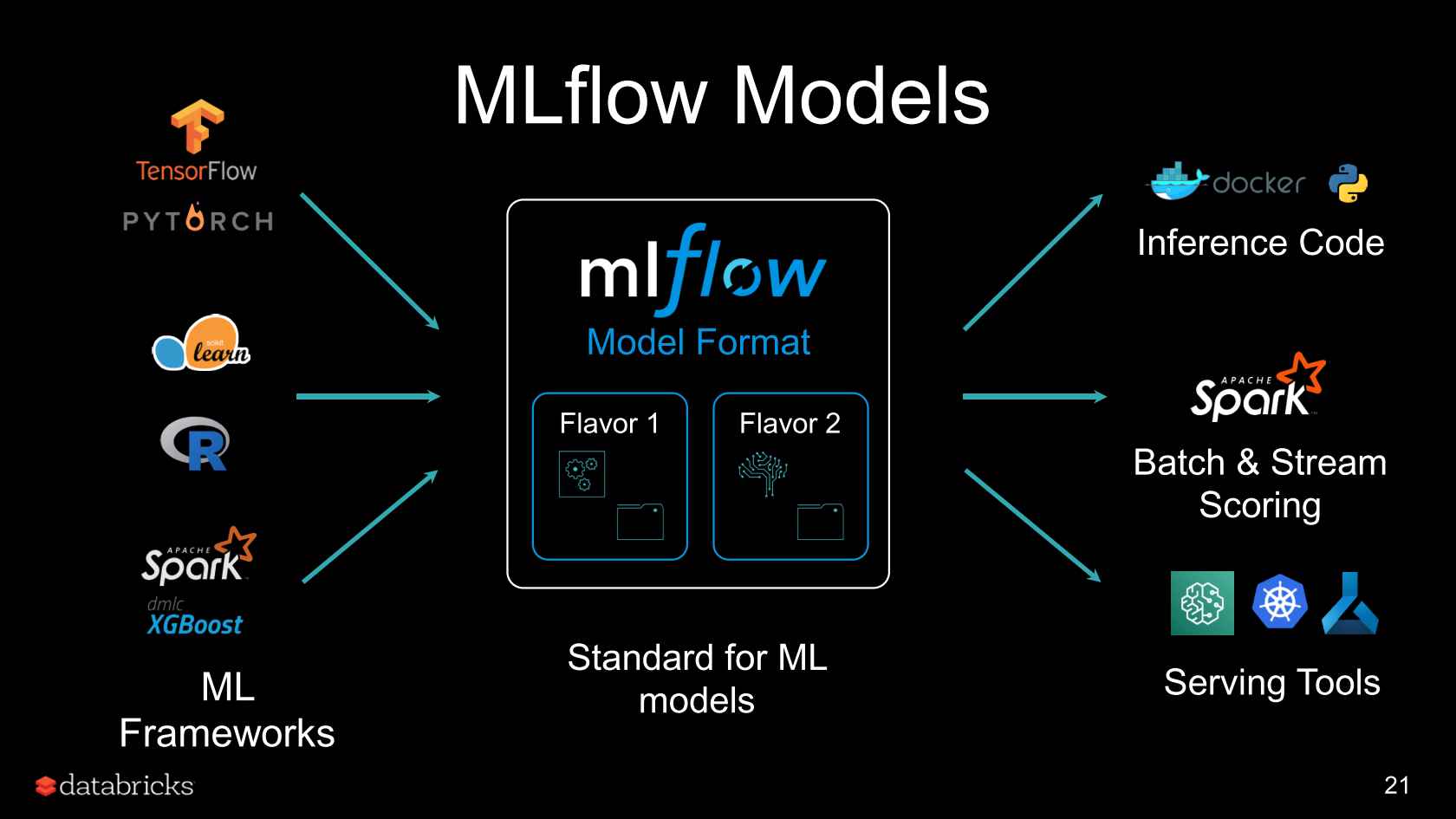 MLflow Models

TensorFlow
PYTORCH

scikit learn

R

APACHE Spark
dmlc XGBoost

ML Frameworks

mlflow
Model Format

Flavor 1

Flavor 2

Standard for ML models

docker

Inference Code

APACHE Spark

Batch & Stream Scoring

Serving Tools

databricks

21